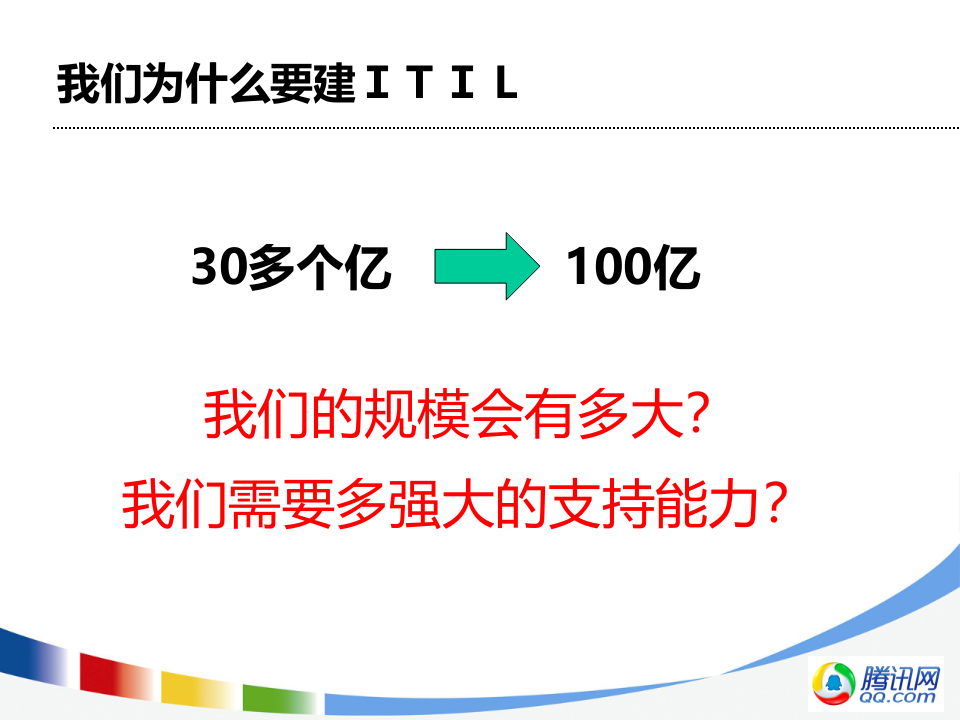 我们为什么要建ＩＴＩＬ

30多个亿 100亿

我们的规模会有多大?

我们需要多强大的支持能力?

腾讯网
QQ.com